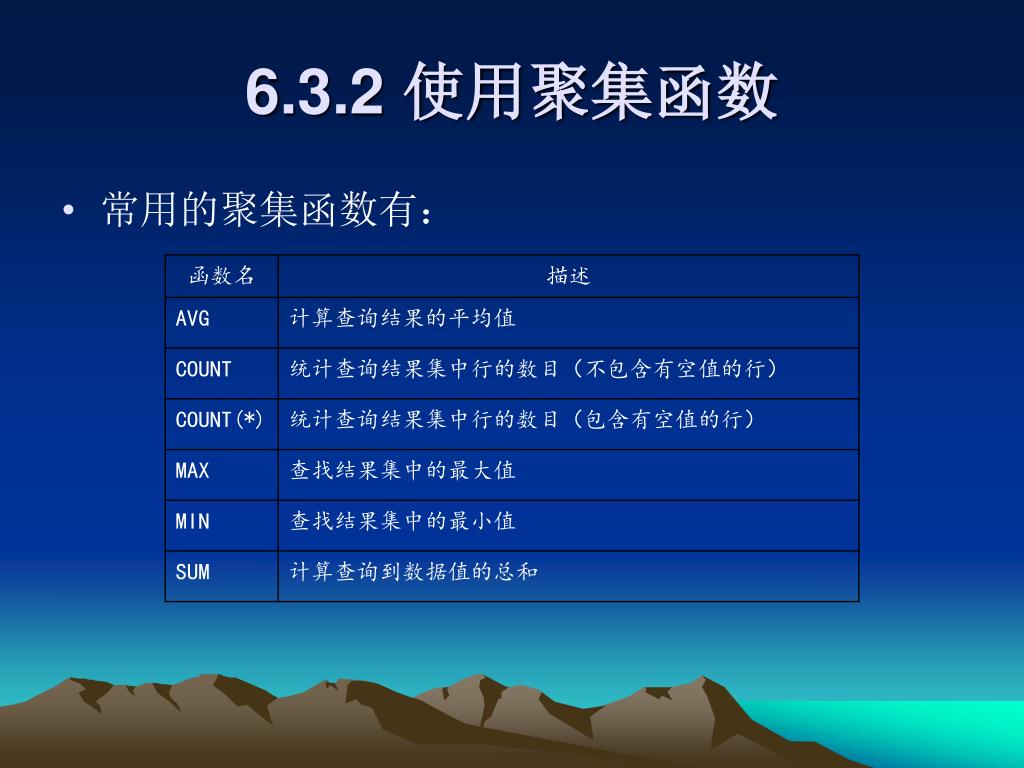 6.3.2 使用聚集函数

• 常用的聚集函数有：

| 函数名 | 描述 |
|---|---|
| AVG | 计算查询结果的平均值 |
| COUNT | 统计查询结果集中行的数目（不包含有空值的行） |
| COUNT(*) | 统计查询结果集中行的数目（包含有空值的行） |
| MAX | 查找结果集中的最大值 |
| MIN | 查找结果集中的最小值 |
| SUM | 计算查询到数据值的总和 |